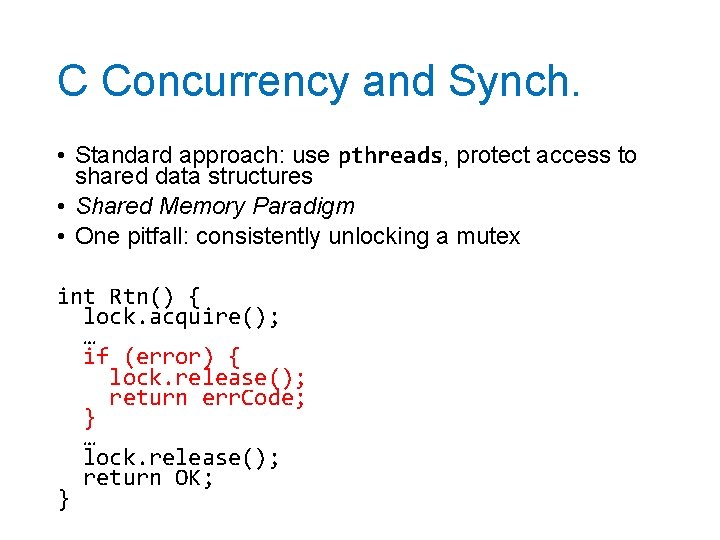 C Concurrency and Synch.

• Standard approach: use pthreads, protect access to shared data structures
• Shared Memory Paradigm
• One pitfall: consistently unlocking a mutex

int Rtn() {
  lock.acquire();
  …
  if (error) {
    lock.release();
    return errCode;
  }
  …
  lock.release();
  return OK;
}